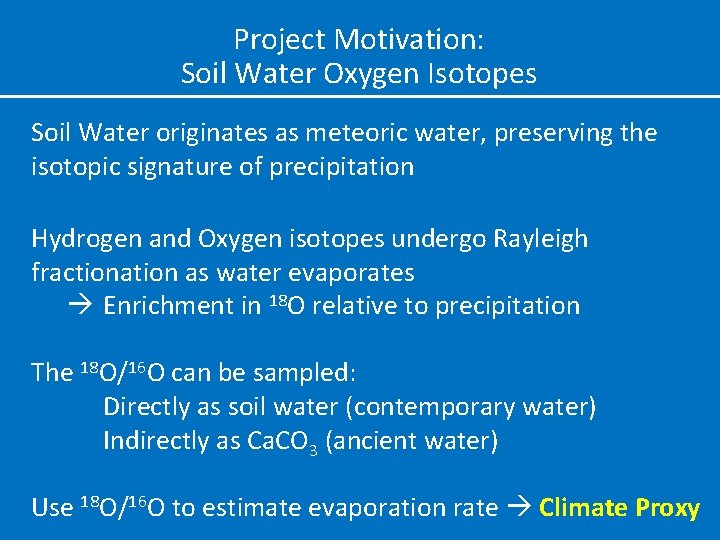 Project Motivation:
Soil Water Oxygen Isotopes

Soil Water originates as meteoric water, preserving the isotopic signature of precipitation

Hydrogen and Oxygen isotopes undergo Rayleigh fractionation as water evaporates
→ Enrichment in $^{18}O$ relative to precipitation

The $^{18}O/^{16}O$ can be sampled:
Directly as soil water (contemporary water)
Indirectly as $CaCO_3$ (ancient water)

Use $^{18}O/^{16}O$ to estimate evaporation rate → Climate Proxy